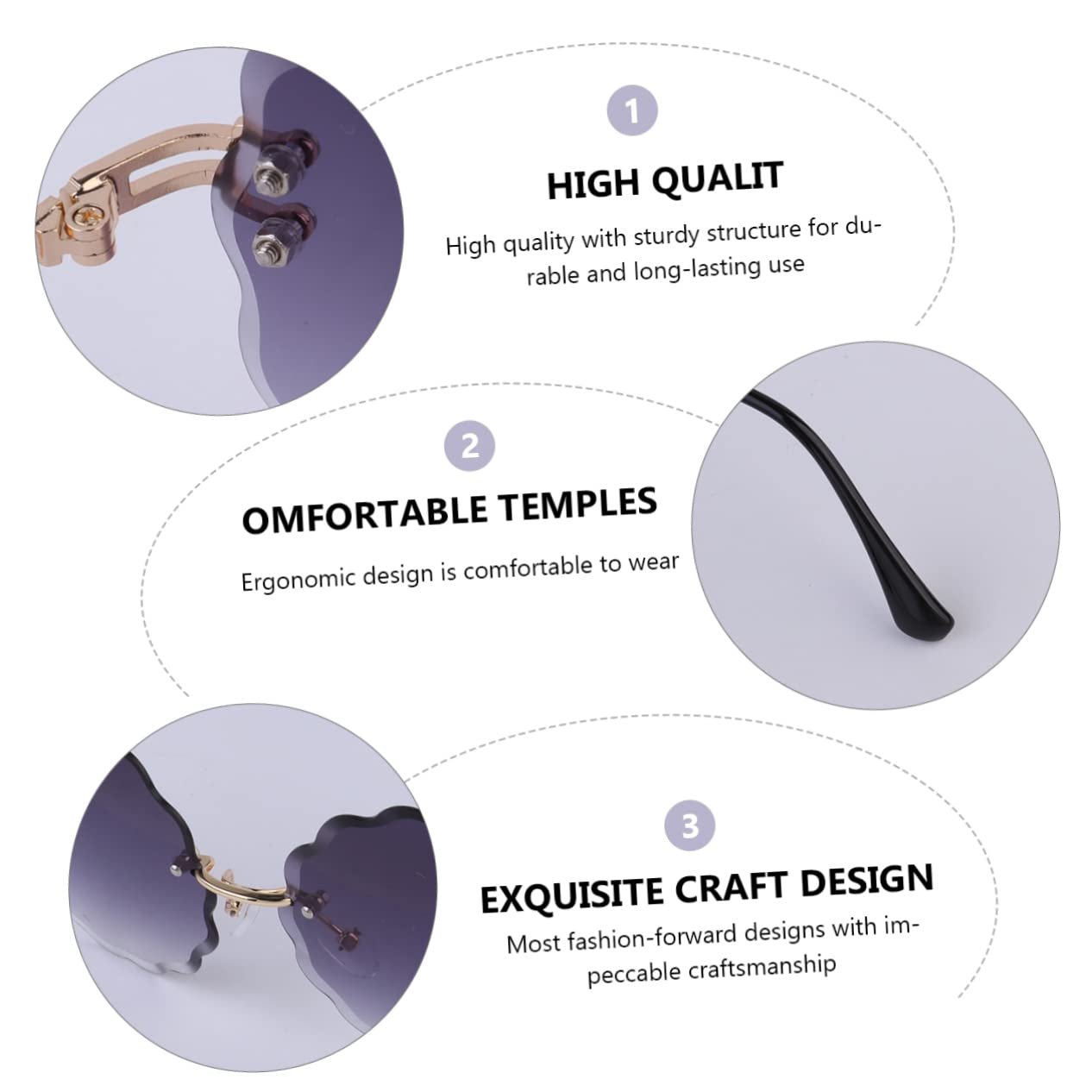 1

HIGH QUALIT

High quality with sturdy structure for durable and long-lasting use

2

OMFORTABLE TEMPLES

Ergonomic design is comfortable to wear

3

EXQUISITE CRAFT DESIGN

Most fashion-forward designs with impeccable craftsmanship